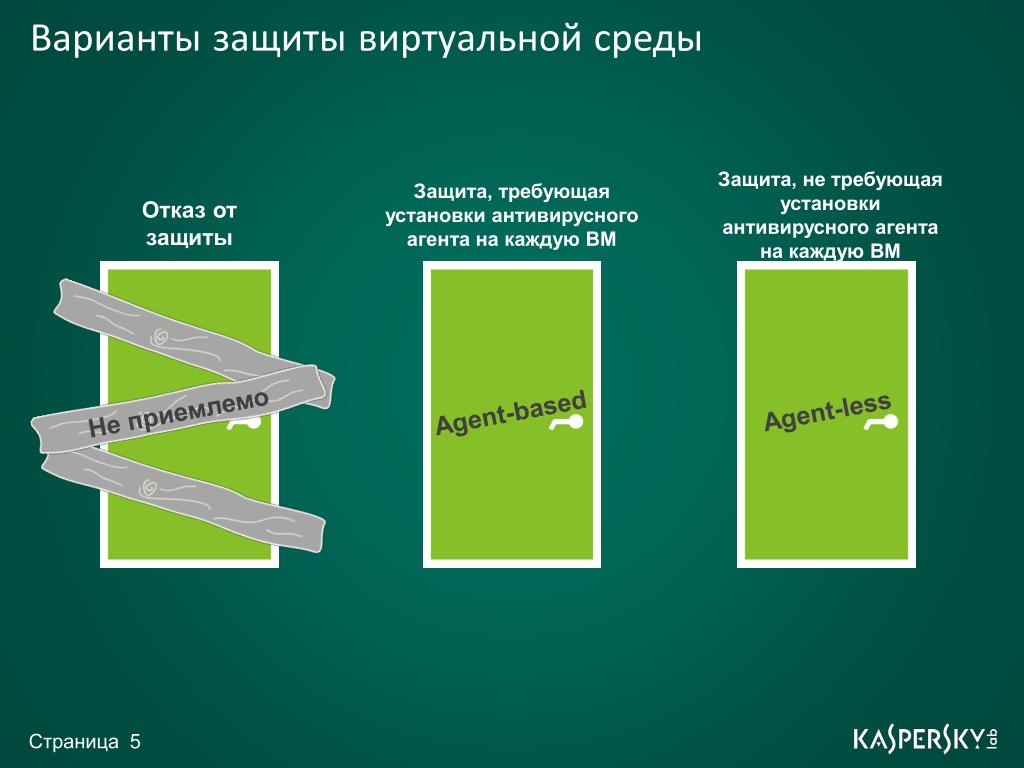 Варианты защиты виртуальной среды

Отказ от защиты

Не приемлемо

Защита, требующая установки антивирусного агента на каждую ВМ

Agent-based

Защита, не требующая установки антивирусного агента на каждую ВМ

Agent-less

Страница 5

KASPERSKY lab